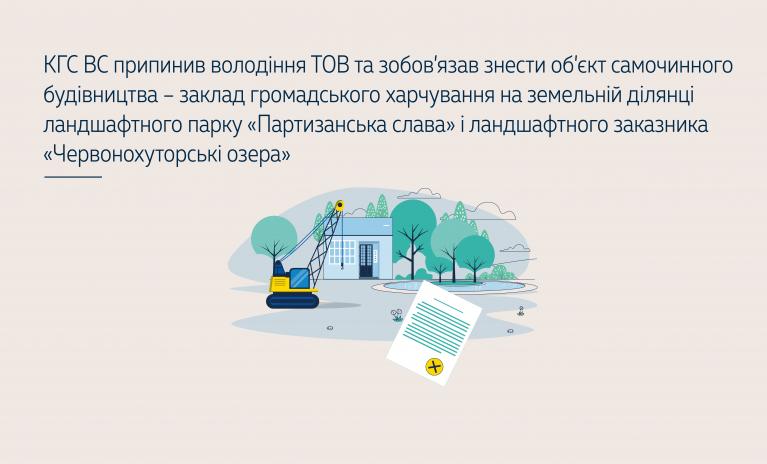 КГС ВС припинив володіння ТОВ та зобов'язав знести об'єкт самочинного будівництва – заклад громадського харчування на земельній ділянці ландшафтного парку «Партизанська слава» і ландшафтного заказника «Червонохуторські озера»